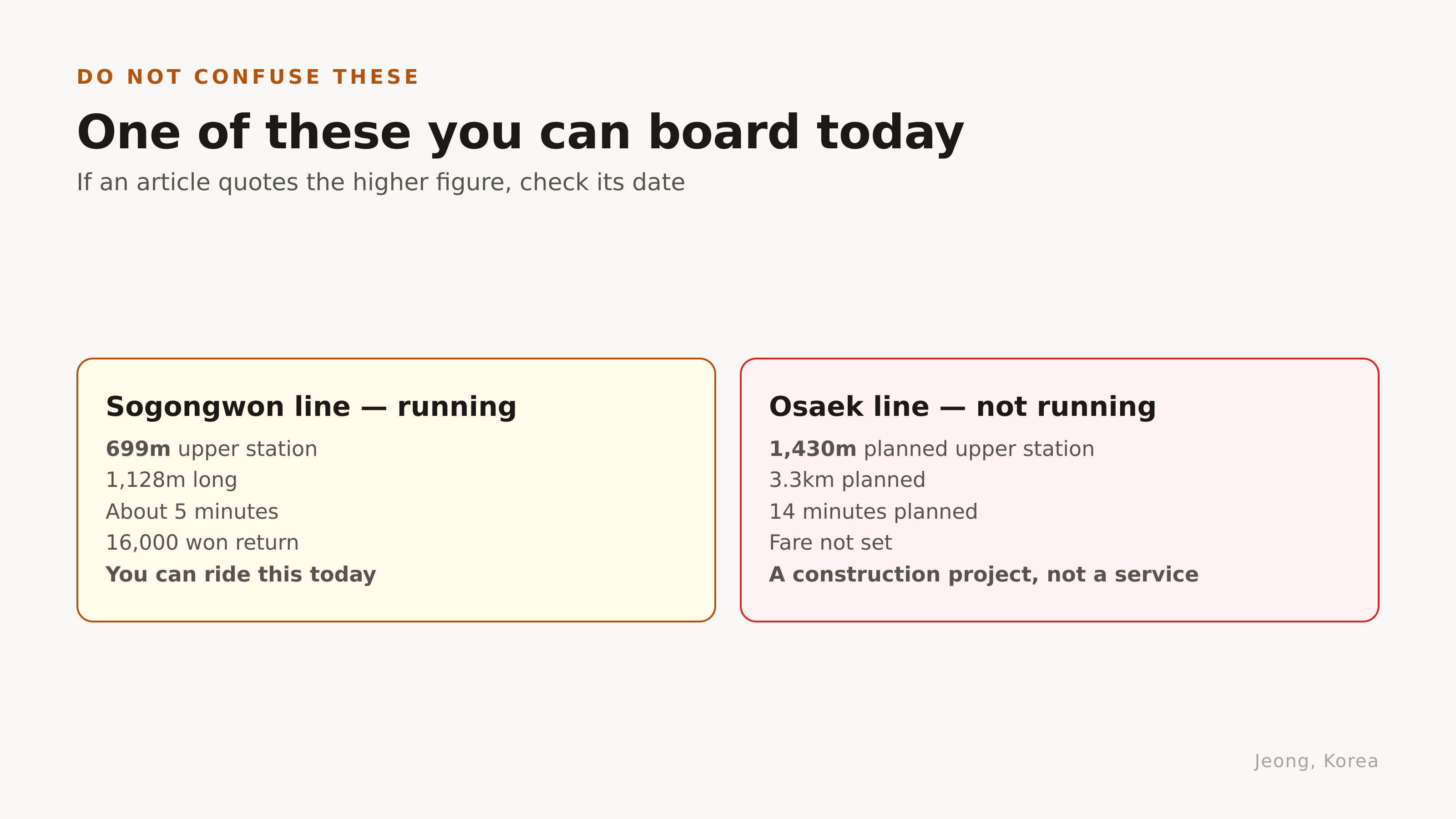 DO NOT CONFUSE THESE

One of these you can board today

If an article quotes the higher figure, check its date

Sogongwon line — running

699m upper station
1,128m long
About 5 minutes
16,000 won return
You can ride this today

Osaek line — not running

1,430m planned upper station
3.3km planned
14 minutes planned
Fare not set
A construction project, not a service

Jeong, Korea